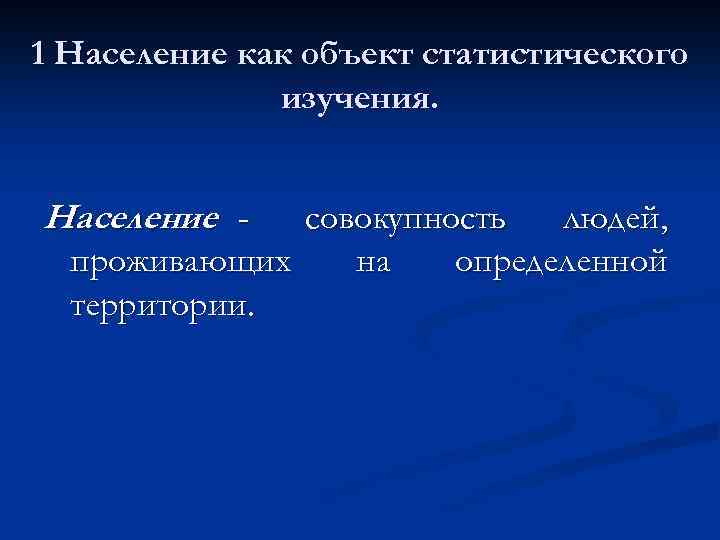 1 Население как объект статистического изучения.

Население - совокупность людей, проживающих на определенной территории.